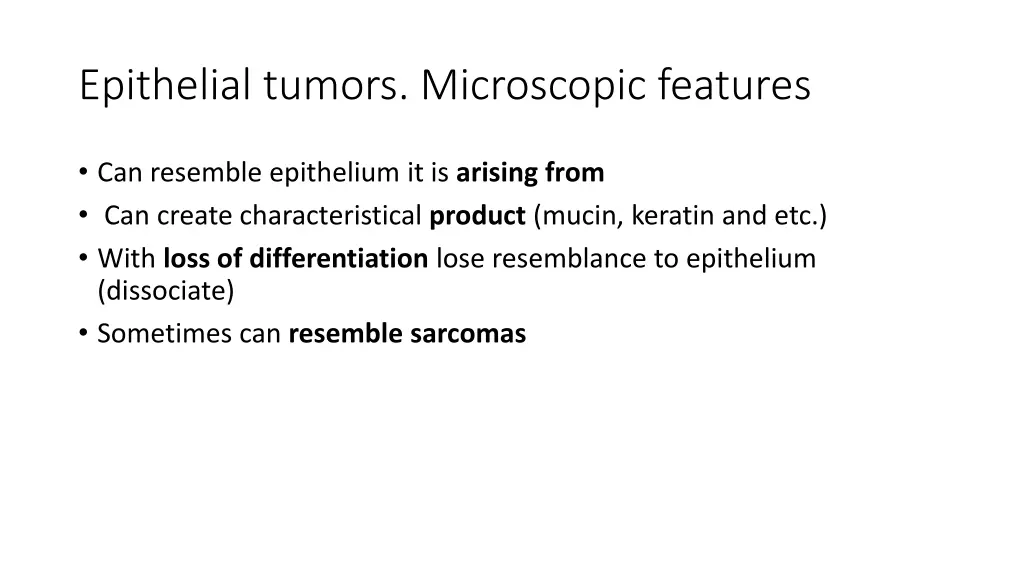 Epithelial tumors. Microscopic features

• Can resemble epithelium it is arising from
• Can create characteristical product (mucin, keratin and etc.)
• With loss of differentiation lose resemblance to epithelium (dissociate)
• Sometimes can resemble sarcomas